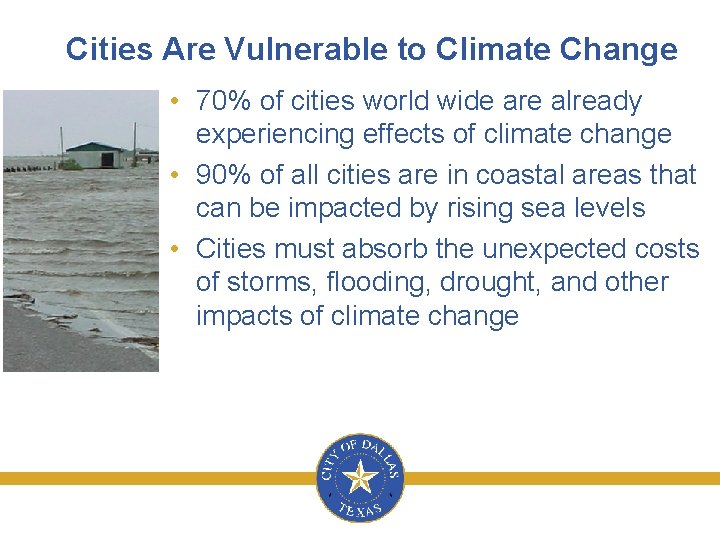 Cities Are Vulnerable to Climate Change

• 70% of cities world wide are already experiencing effects of climate change

• 90% of all cities are in coastal areas that can be impacted by rising sea levels

• Cities must absorb the unexpected costs of storms, flooding, drought, and other impacts of climate change

CITY OF DALLAS
TEXAS